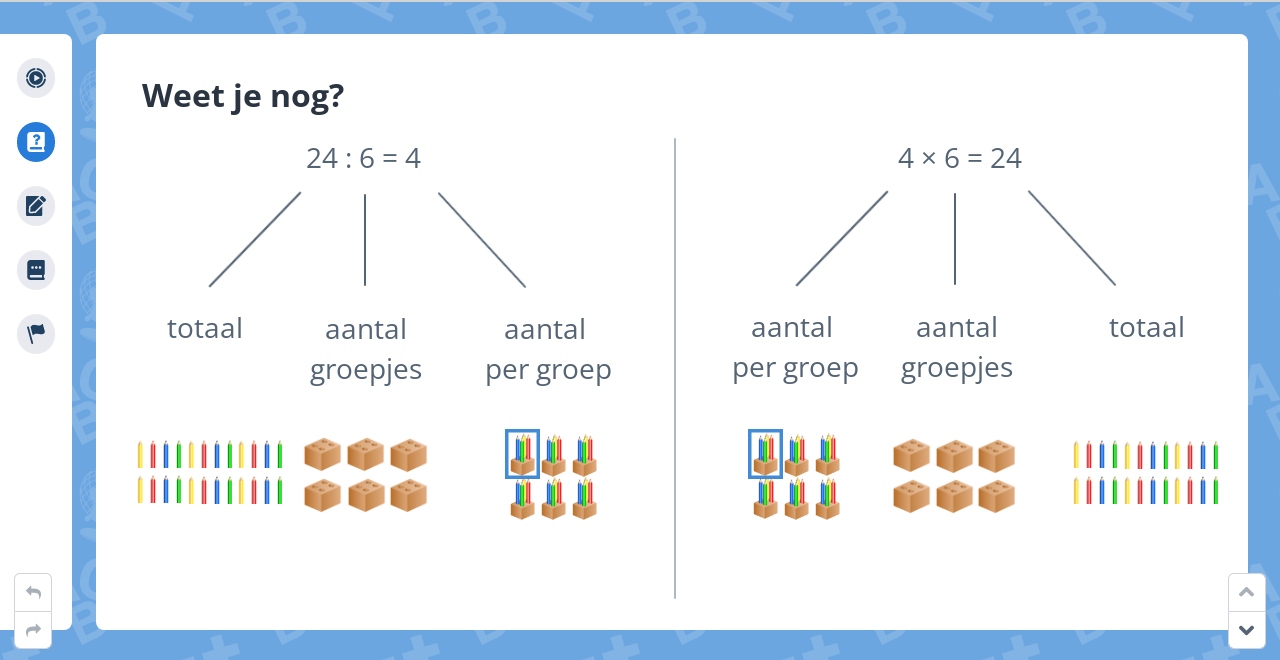 Weet je nog?

$24 : 6 = 4$

totaal

aantal groepjes

aantal per groep

$4 \times 6 = 24$

aantal per groep

aantal groepjes

totaal